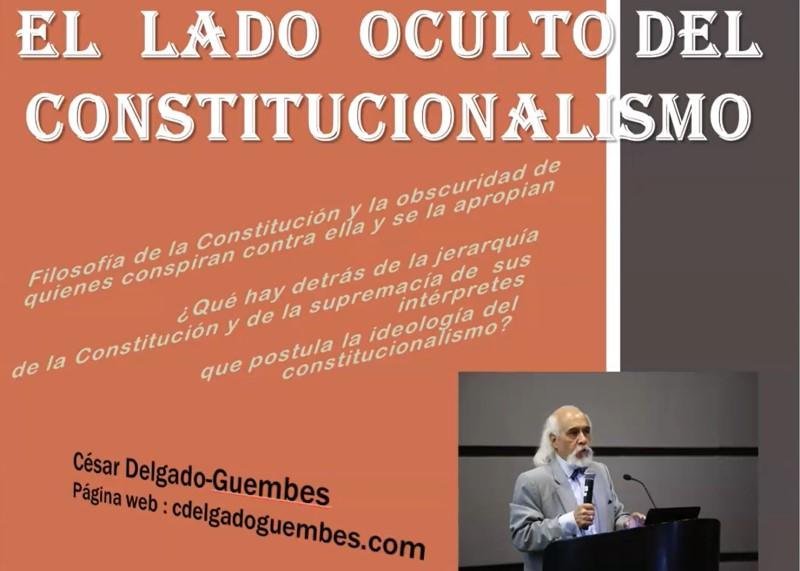 EL LADO OCULTO DEL CONSTITUCIONALISMO

Filosofía de la Constitución y la obscuridad de quienes conspiran contra ella y se la apropian

¿Qué hay detrás de la jerarquía de la Constitución y de la supremacía de sus intérpretes que postula la ideología del constitucionalismo?

César Delgado-Guembes
Página web : cdelgadoguembes.com